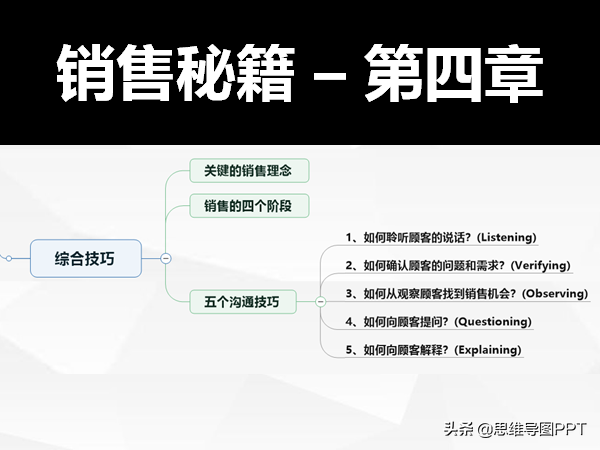 销售秘籍 – 第四章

综合技巧

关键的销售理念

销售的四个阶段

五个沟通技巧

1、如何聆听顾客的说话？(Listening)

2、如何确认顾客的问题和需求？(Verifying)

3、如何从观察顾客找到销售机会？(Observing)

4、如何向顾客提问？(Questioning)

5、如何向顾客解释？(Explaining)

头条 @思维导图PPT